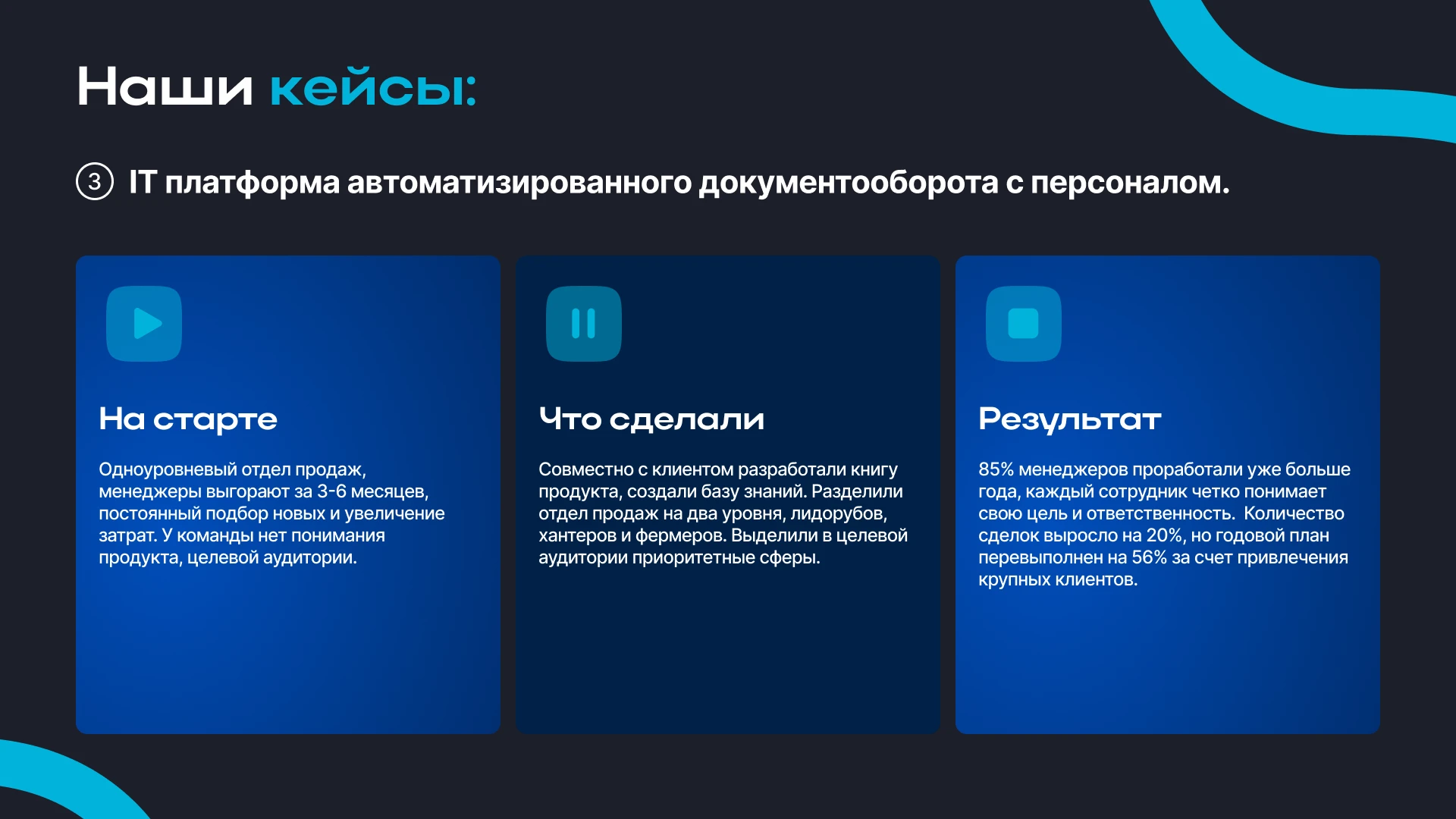 Наши кейсы:

3 IT платформа автоматизированного документооборота с персоналом.

На старте

Одноуровневый отдел продаж, менеджеры выгорают за 3-6 месяцев, постоянный подбор новых и увеличение затрат. У команды нет понимания продукта, целевой аудитории.

Что сделали

Совместно с клиентом разработали книгу продукта, создали базу знаний. Разделили отдел продаж на два уровня, лидорубов, хантеров и фермеров. Выделили в целевой аудитории приоритетные сферы.

Результат

85% менеджеров проработали уже больше года, каждый сотрудник четко понимает свою цель и ответственность. Количество сделок выросло на 20%, но годовой план перевыполнен на 56% за счет привлечения крупных клиентов.